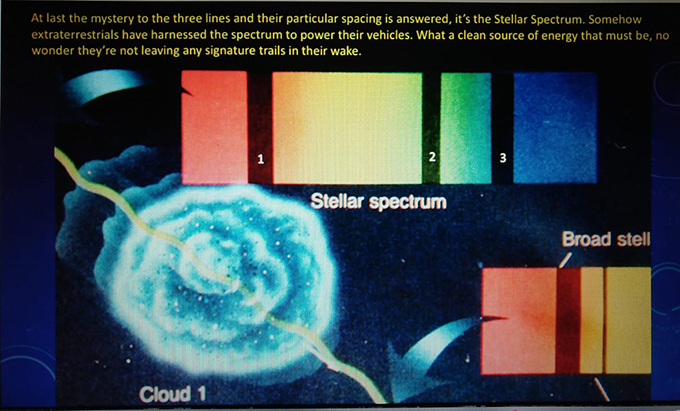 At last the mystery to the three lines and their particular spacing is answered, it's the Stellar Spectrum. Somehow extraterrestrials have harnessed the spectrum to power their vehicles. What a clean source of energy that must be, no wonder they're not leaving any signature trails in their wake.

1

2

3

Stellar spectrum

Broad stell

Cloud 1